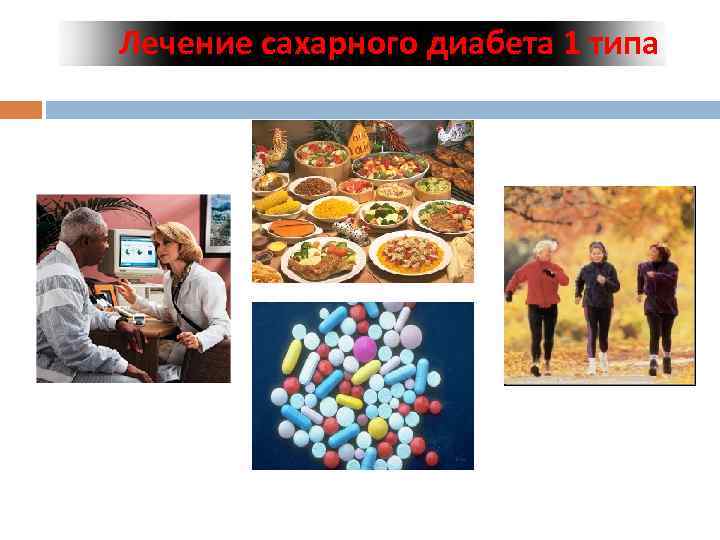 Лечение сахарного диабета 1 типа